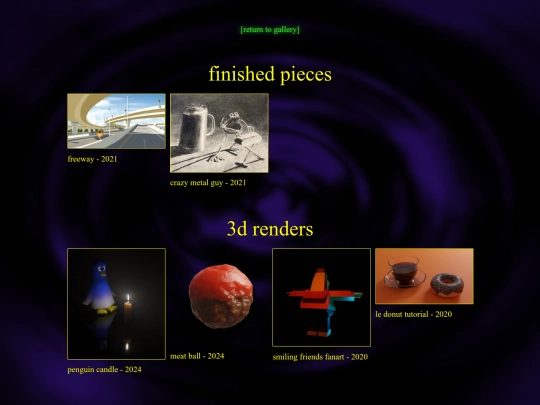 [return to gallery]

finished pieces

freeway - 2021

crazy metal guy - 2021

3d renders

penguin candle - 2024

meat ball - 2024

smiling friends fanart - 2020

le donut tutorial - 2020